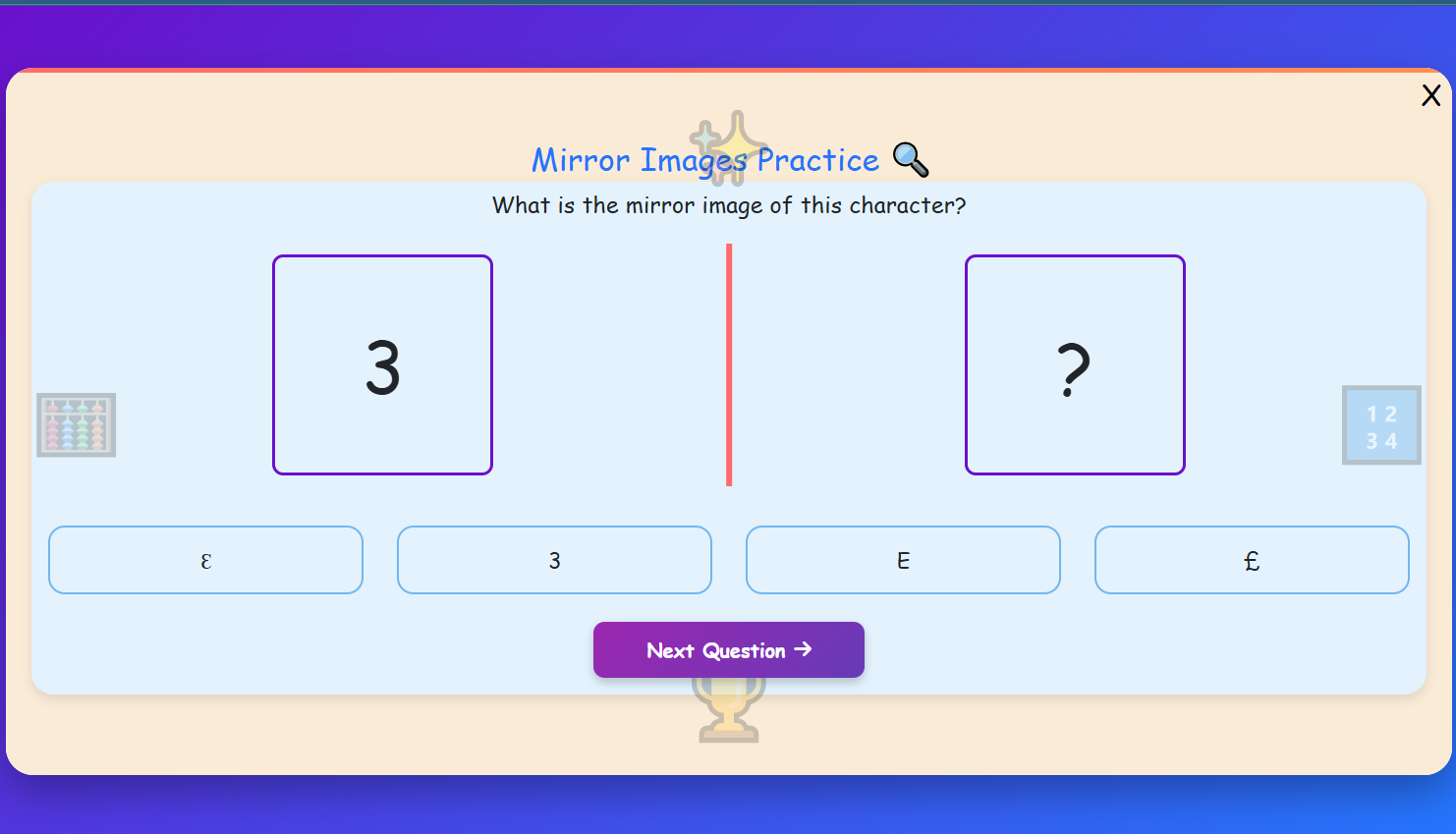 X

Mirror Images Practice 🔍

What is the mirror image of this character?

3

?

1 2
3 4

ε

3

E

£

Next Question →